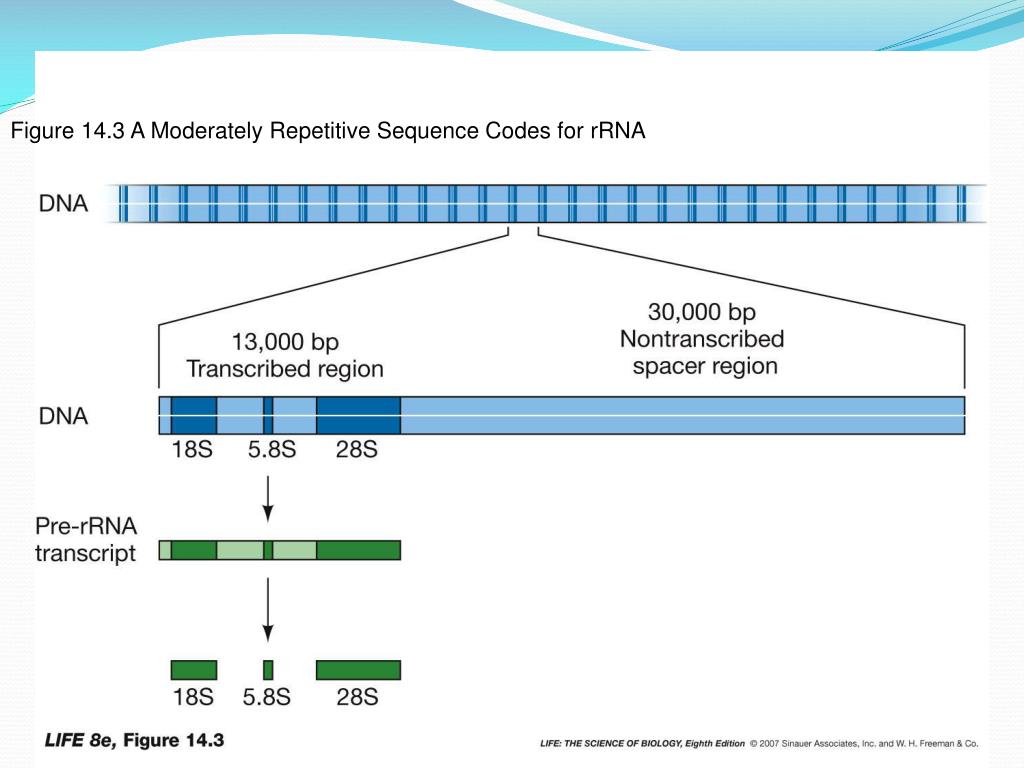 Figure 14.3 A Moderately Repetitive Sequence Codes for rRNA

DNA

13,000 bp
Transcribed region

30,000 bp
Nontranscribed
spacer region

DNA

18S 5.8S 28S

Pre-rRNA
transcript

18S 5.8S 28S

LIFE 8e, Figure 14.3

LIFE: THE SCIENCE OF BIOLOGY, Eighth Edition © 2007 Sinauer Associates, Inc. and W. H. Freeman & Co.